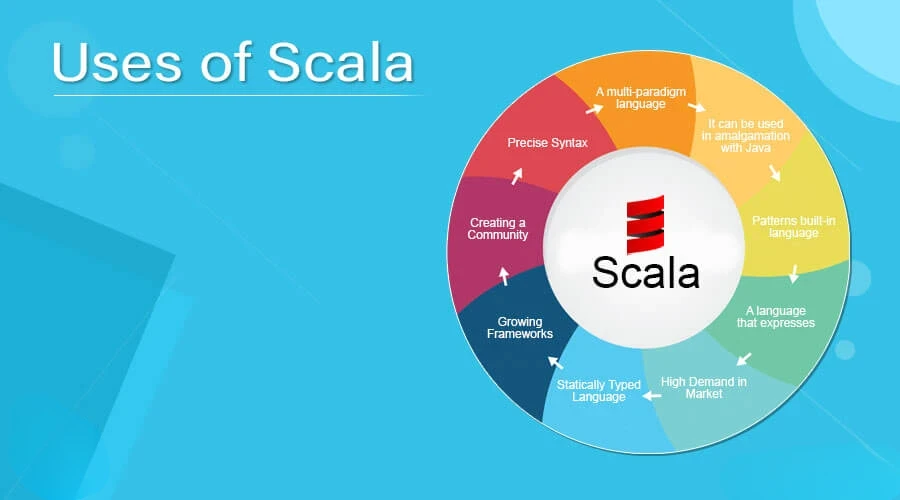 Uses of Scala

A multi-paradigm language

It can be used in amalgamation with Java

Patterns built-in language

A language that expresses

High Demand in Market

Statically Typed Language

Growing Frameworks

Creating a Community

Precise Syntax

Scala